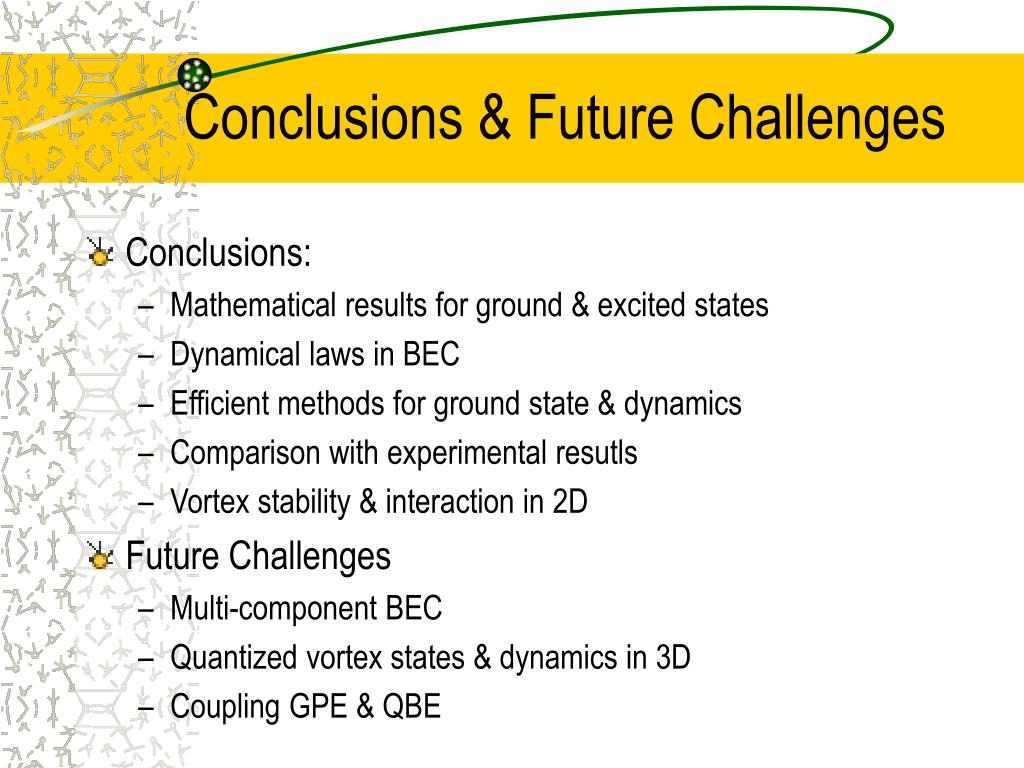 Conclusions & Future Challenges

Conclusions:
– Mathematical results for ground & excited states
– Dynamical laws in BEC
– Efficient methods for ground state & dynamics
– Comparison with experimental resutls
– Vortex stability & interaction in 2D

Future Challenges
– Multi-component BEC
– Quantized vortex states & dynamics in 3D
– Coupling GPE & QBE